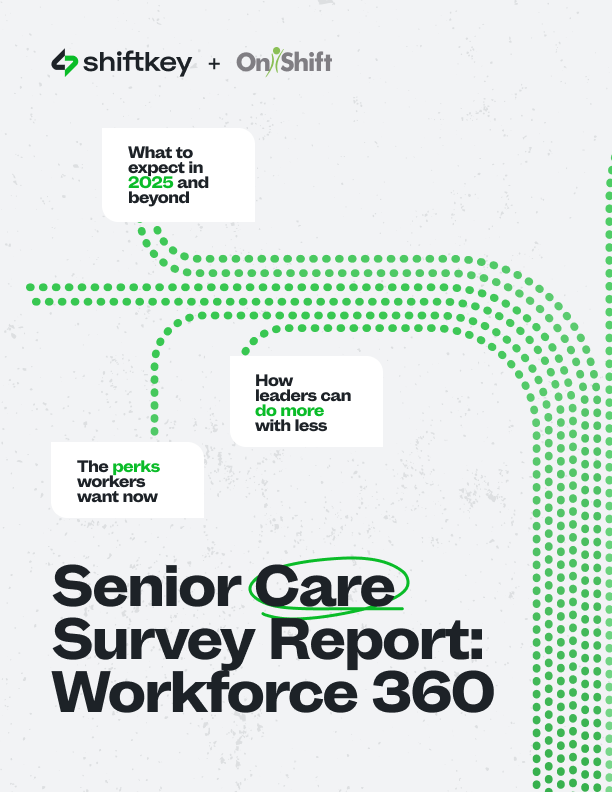 shiftkey + OnShift

What to expect in 2025 and beyond

How leaders can do more with less

The perks workers want now

Senior Care Survey Report: Workforce 360